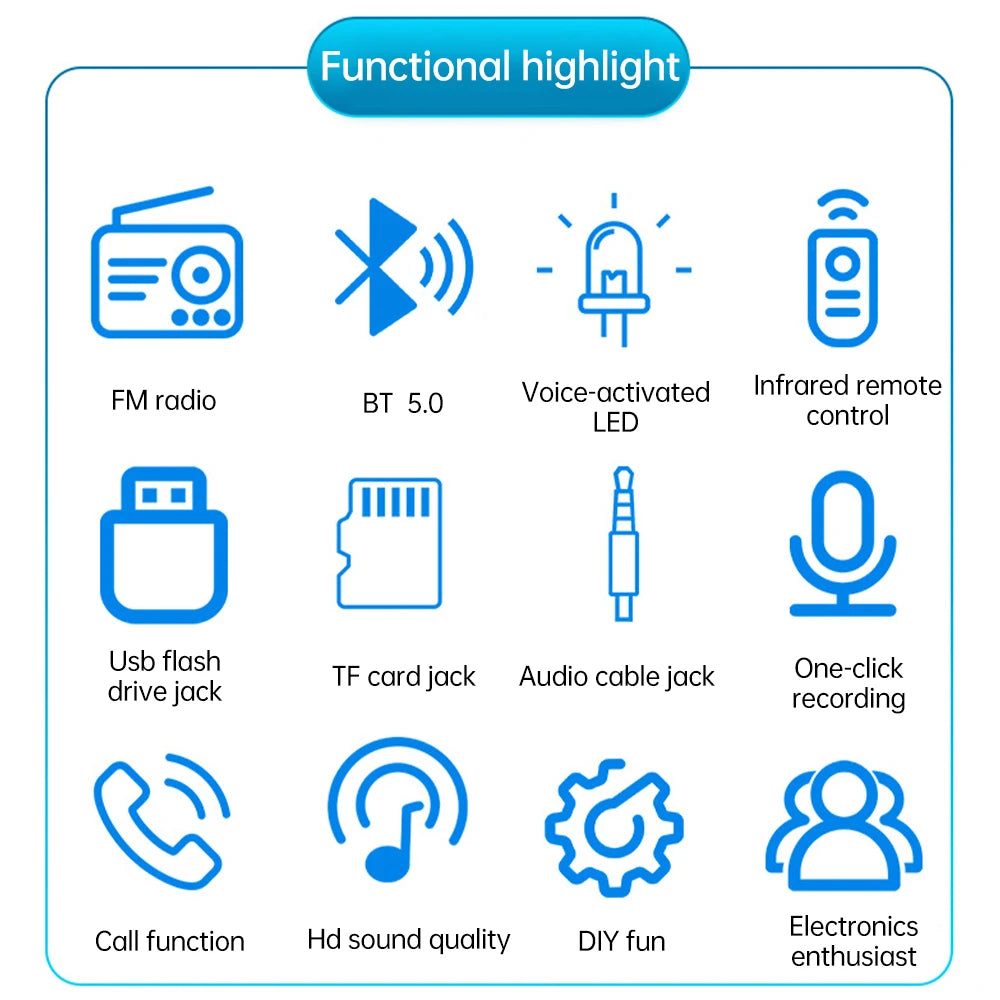 Functional highlight

FM radio

BT 5.0

Voice-activated LED

Infrared remote control

Usb flash drive jack

TF card jack

Audio cable jack

One-click recording

Call function

Hd sound quality

DIY fun

Electronics enthusiast